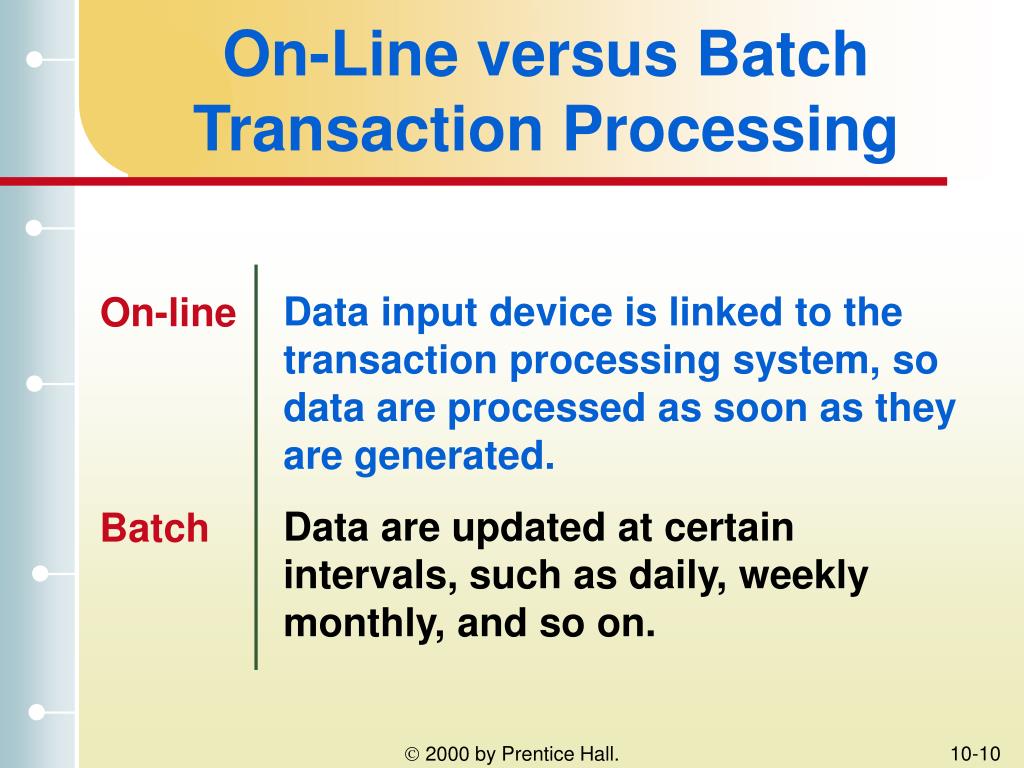 On-Line versus Batch Transaction Processing

On-line

Data input device is linked to the transaction processing system, so data are processed as soon as they are generated.

Batch

Data are updated at certain intervals, such as daily, weekly monthly, and so on.

© 2000 by Prentice Hall.

10-10